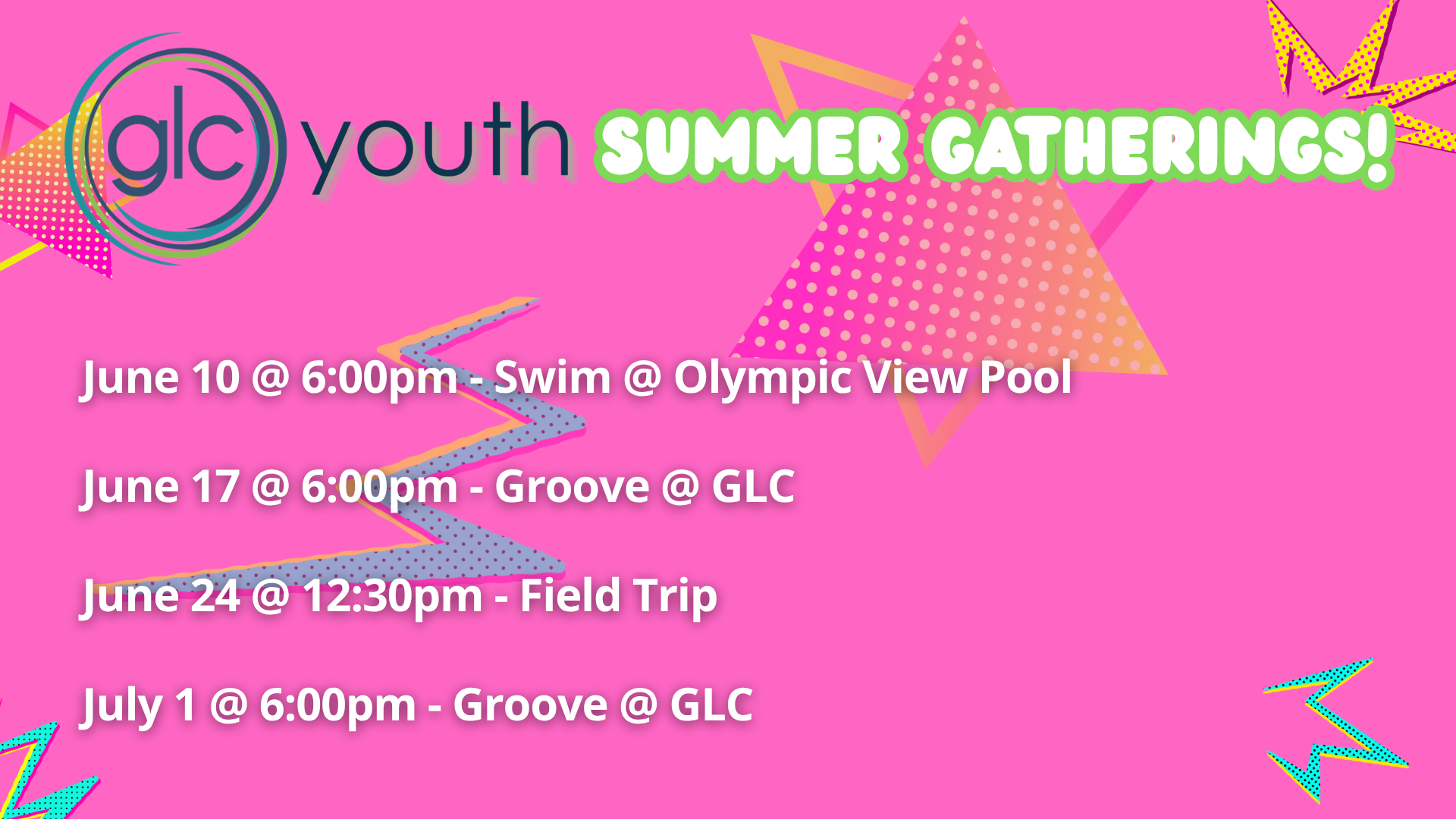 glc youth SUMMER GATHERINGS!

June 10 @ 6:00pm - Swim @ Olympic View Pool

June 17 @ 6:00pm - Groove @ GLC

June 24 @ 12:30pm - Field Trip

July 1 @ 6:00pm - Groove @ GLC